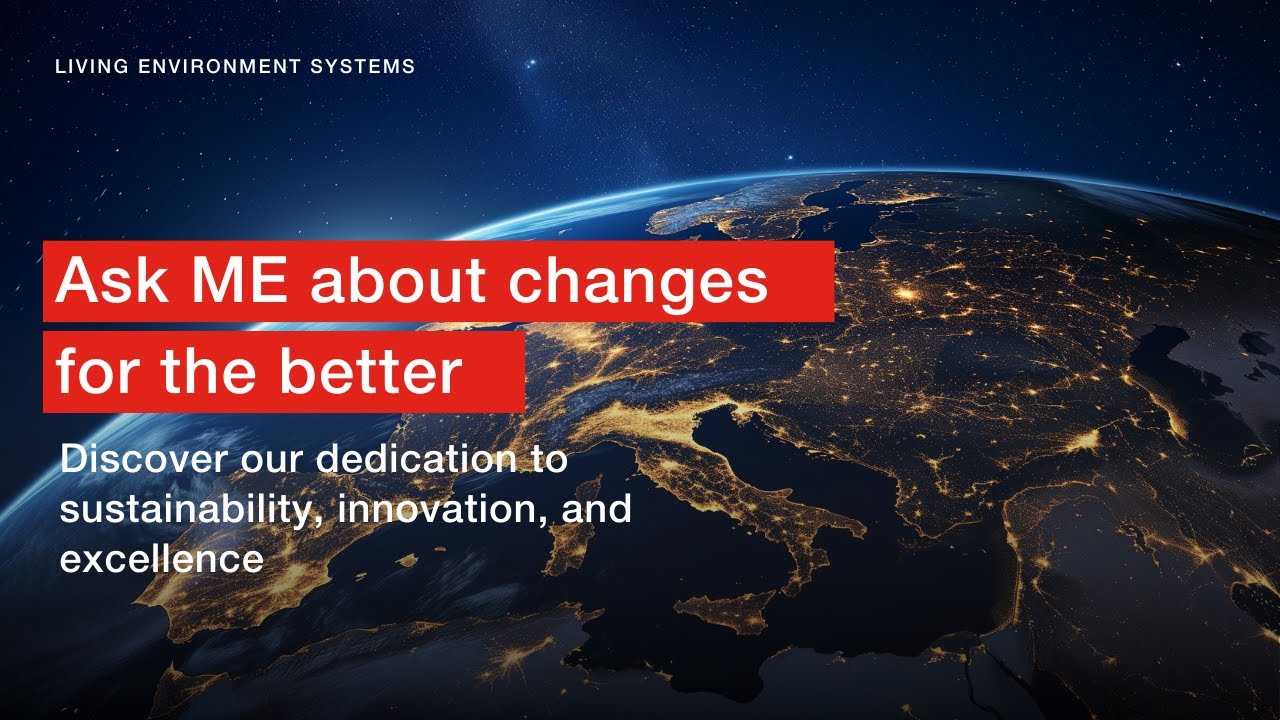 LIVING ENVIRONMENT SYSTEMS

Ask ME about changes for the better

Discover our dedication to sustainability, innovation, and excellence